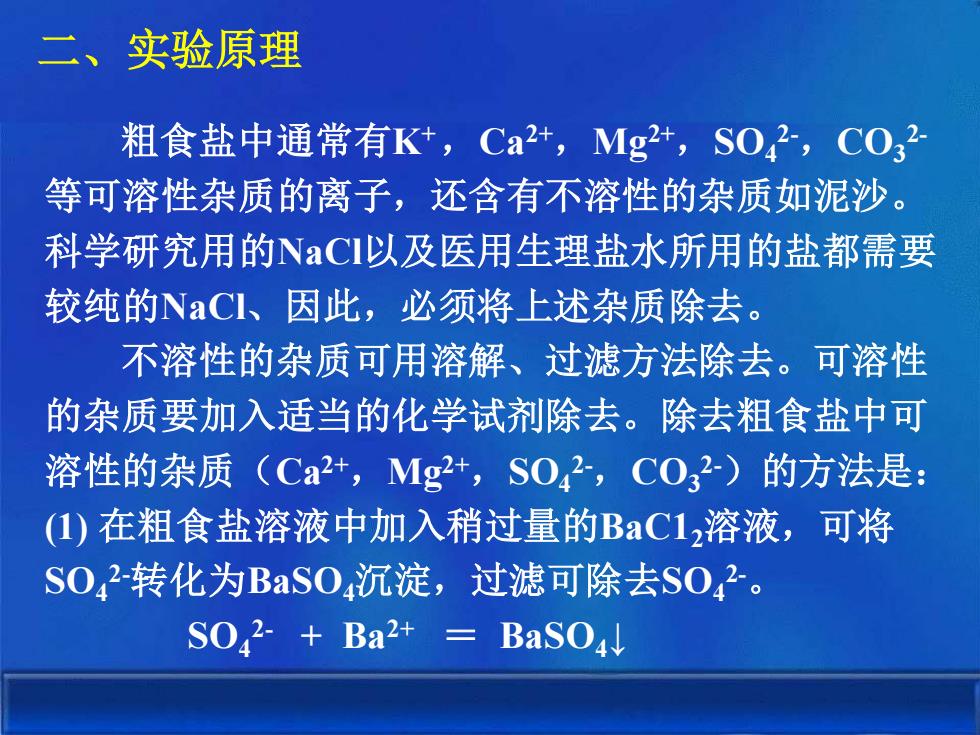 二、实验原理

粗食盐中通常有$K^+$，$Ca^{2+}$，$Mg^{2+}$，$SO_4^{2-}$，$CO_3^{2-}$等可溶性杂质的离子，还含有不溶性的杂质如泥沙。科学研究用的NaCl以及医用生理盐水所用的盐都需要较纯的NaCl、因此，必须将上述杂质除去。

不溶性的杂质可用溶解、过滤方法除去。可溶性的杂质要加入适当的化学试剂除去。除去粗食盐中可溶性的杂质（$Ca^{2+}$，$Mg^{2+}$，$SO_4^{2-}$，$CO_3^{2-}$）的方法是：
(1) 在粗食盐溶液中加入稍过量的$BaC1_2$溶液，可将$SO_4^{2-}$转化为$BaSO_4$沉淀，过滤可除去$SO_4^{2-}$。

$SO_4^{2-} + Ba^{2+} = BaSO_4\downarrow$